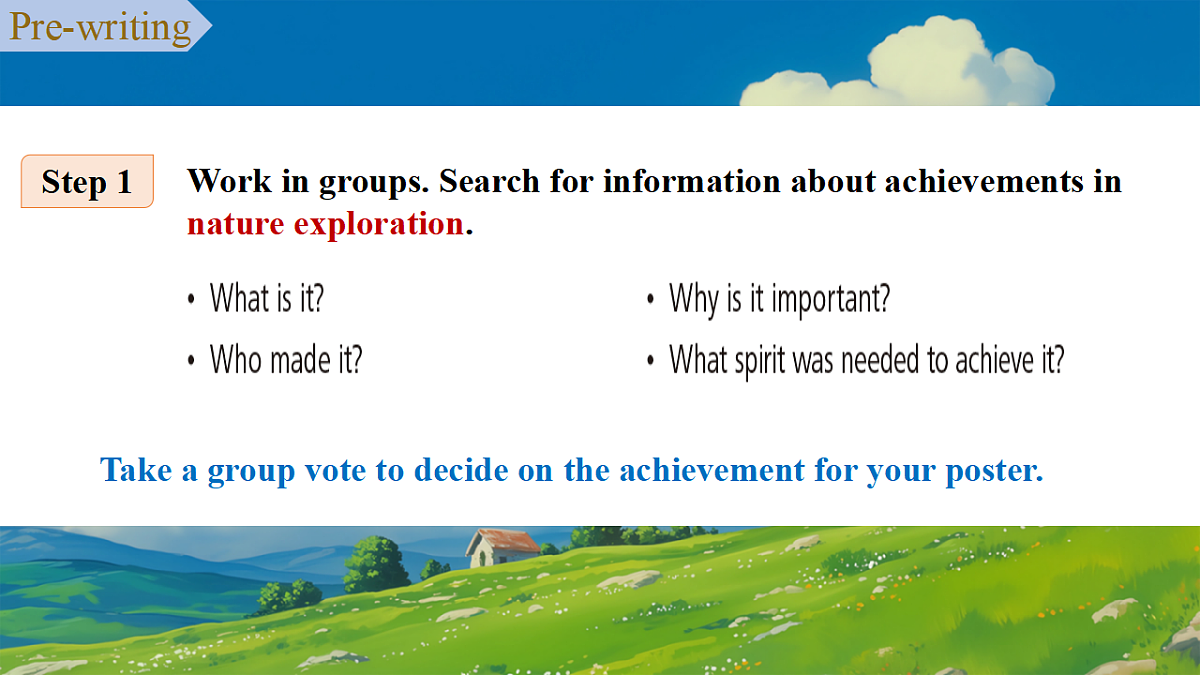 Pre-writing

Step 1

Work in groups. Search for information about achievements in nature exploration.

• What is it?

• Who made it?

• Why is it important?

• What spirit was needed to achieve it?

Take a group vote to decide on the achievement for your poster.